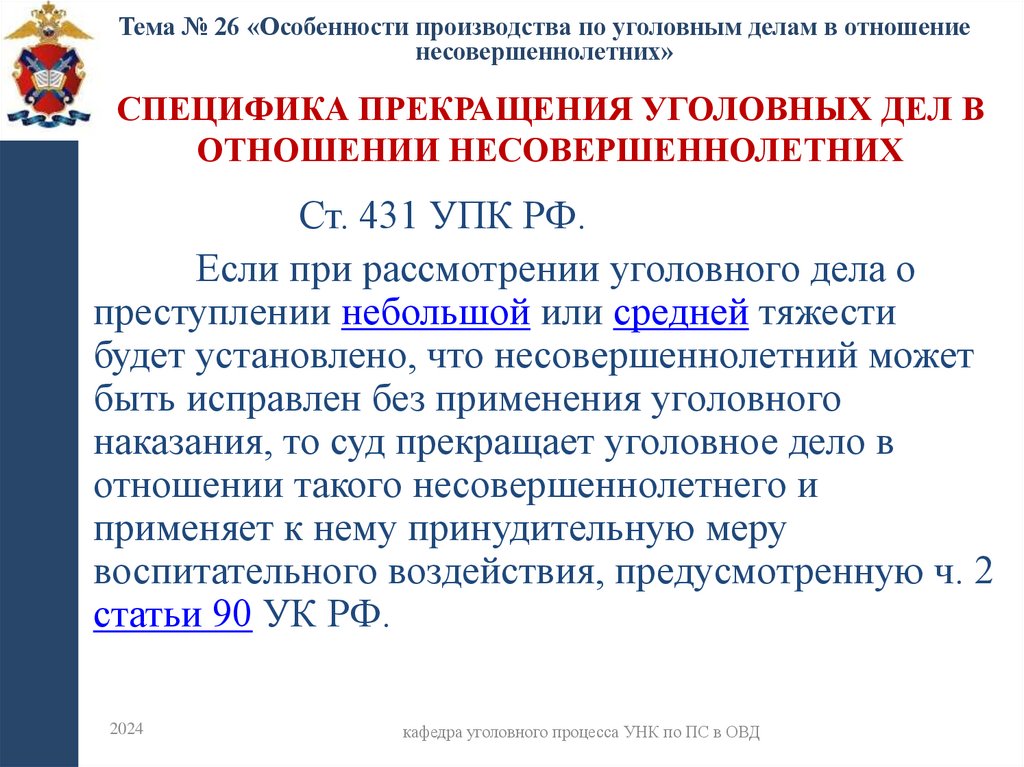 Тема № 26 «Особенности производства по уголовным делам в отношение несовершеннолетних»

СПЕЦИФИКА ПРЕКРАЩЕНИЯ УГОЛОВНЫХ ДЕЛ В ОТНОШЕНИИ НЕСОВЕРШЕННОЛЕТНИХ

Ст. 431 УПК РФ.

Если при рассмотрении уголовного дела о преступлении небольшой или средней тяжести будет установлено, что несовершеннолетний может быть исправлен без применения уголовного наказания, то суд прекращает уголовное дело в отношении такого несовершеннолетнего и применяет к нему принудительную меру воспитательного воздействия, предусмотренную ч. 2 статьи 90 УК РФ.

2024

кафедра уголовного процесса УНК по ПС в ОВД